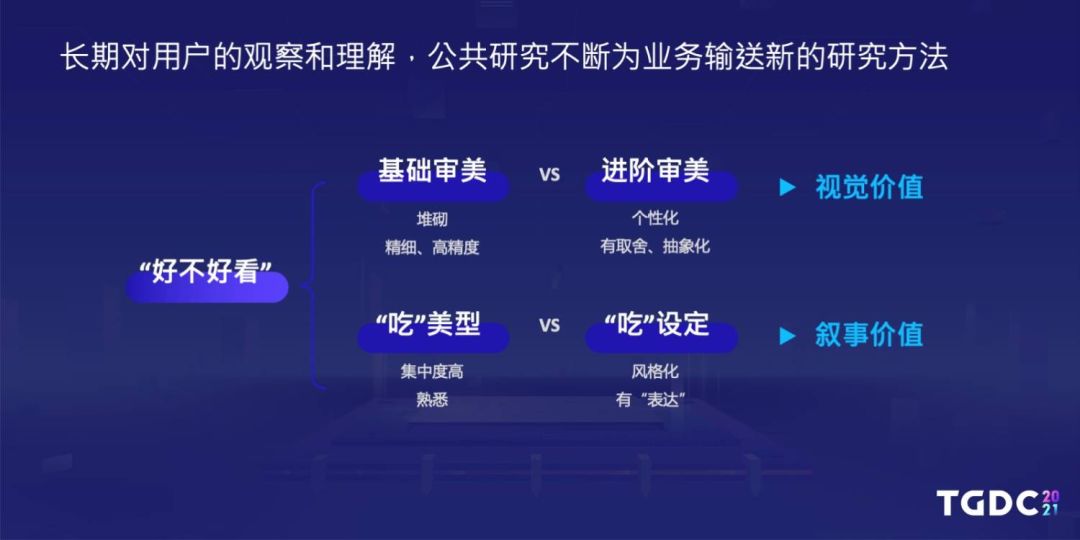 长期对用户的观察和理解，公共研究不断为业务输送新的研究方法

“好不好看”

基础审美
堆砌
精细、高精度

vs

进阶审美
个性化
有取舍、抽象化

▶ 视觉价值

“吃”美型
集中度高
熟悉

vs

“吃”设定
风格化
有“表达”

▶ 叙事价值

TGDC 2021